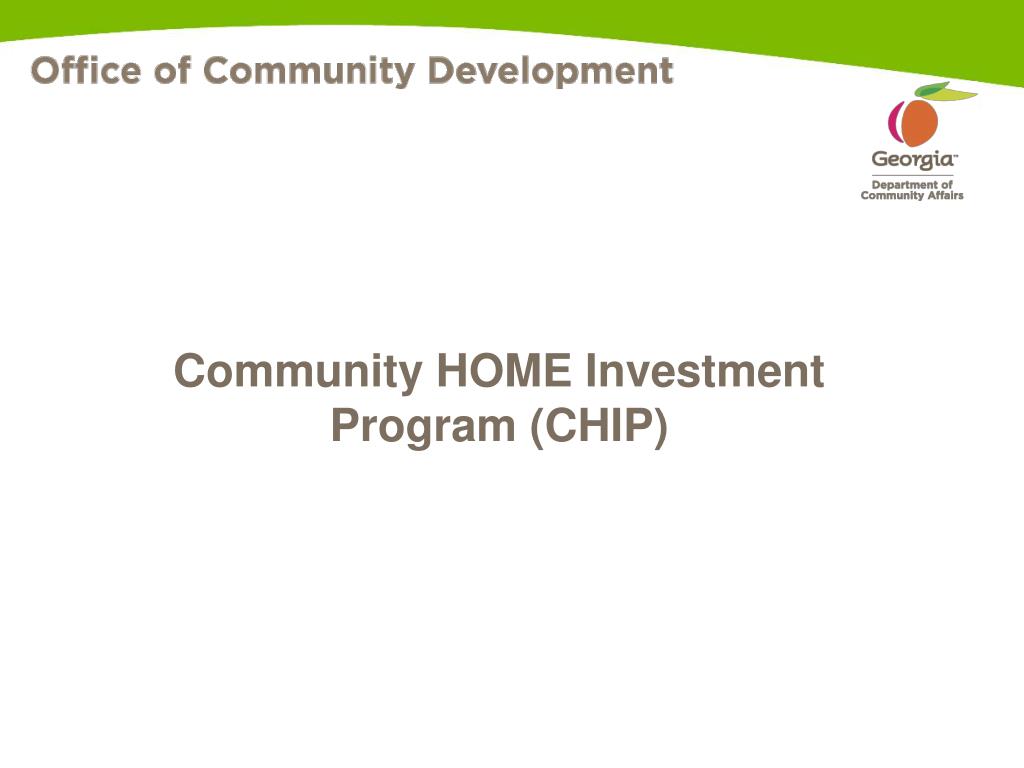 Office of Community Development

Georgia™
Department of Community Affairs

Community HOME Investment Program (CHIP)